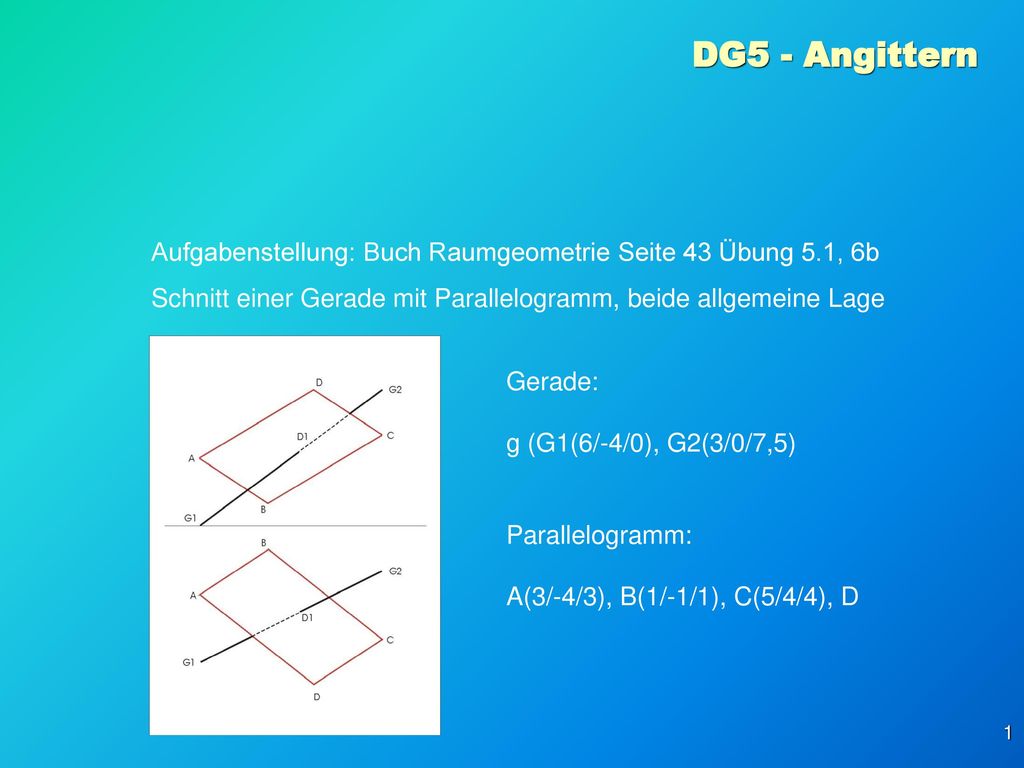 DG5 - Angittern

Aufgabenstellung: Buch Raumgeometrie Seite 43 Übung 5.1, 6b

Schnitt einer Gerade mit Parallelogramm, beide allgemeine Lage

D
G2
D1
C
A
B
G1
B
G2
A
D1
C
G1
D

Gerade:

g (G1(6/-4/0), G2(3/0/7,5)

Parallelogramm:

A(3/-4/3), B(1/-1/1), C(5/4/4), D

1